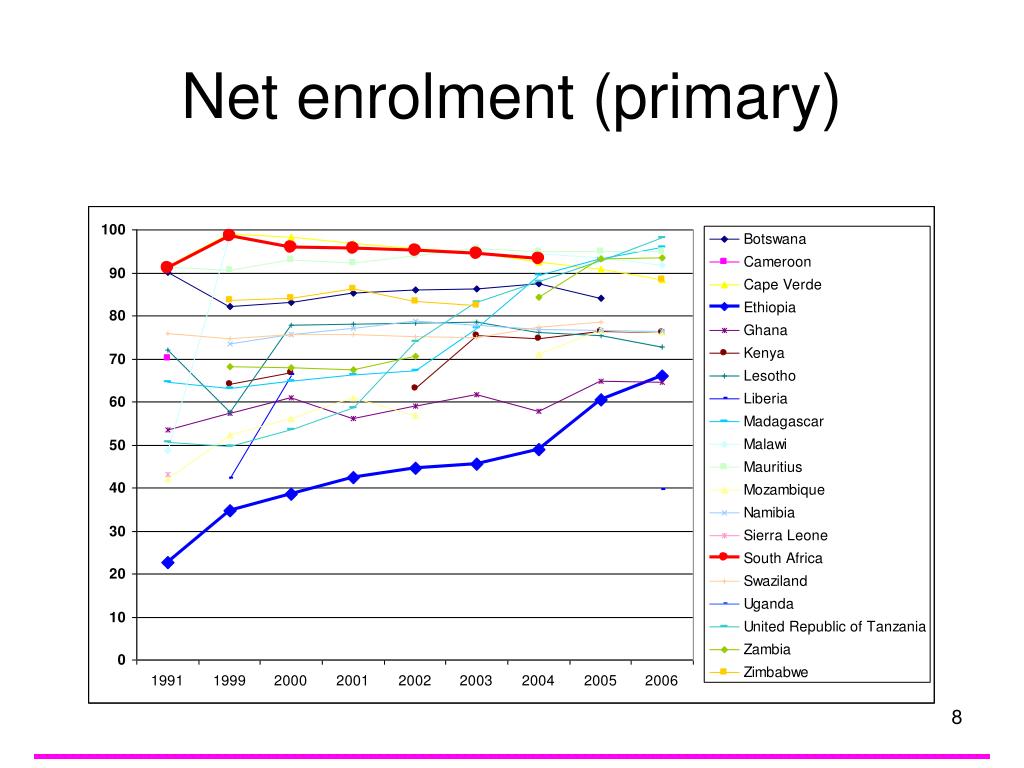 Net enrolment (primary)

100
90
80
70
60
50
40
30
20
10
0

1991 1999 2000 2001 2002 2003 2004 2005 2006

Botswana
Cameroon
Cape Verde
Ethiopia
Ghana
Kenya
Lesotho
Liberia
Madagascar
Malawi
Mauritius
Mozambique
Namibia
Sierra Leone
South Africa
Swaziland
Uganda
United Republic of Tanzania
Zambia
Zimbabwe

8